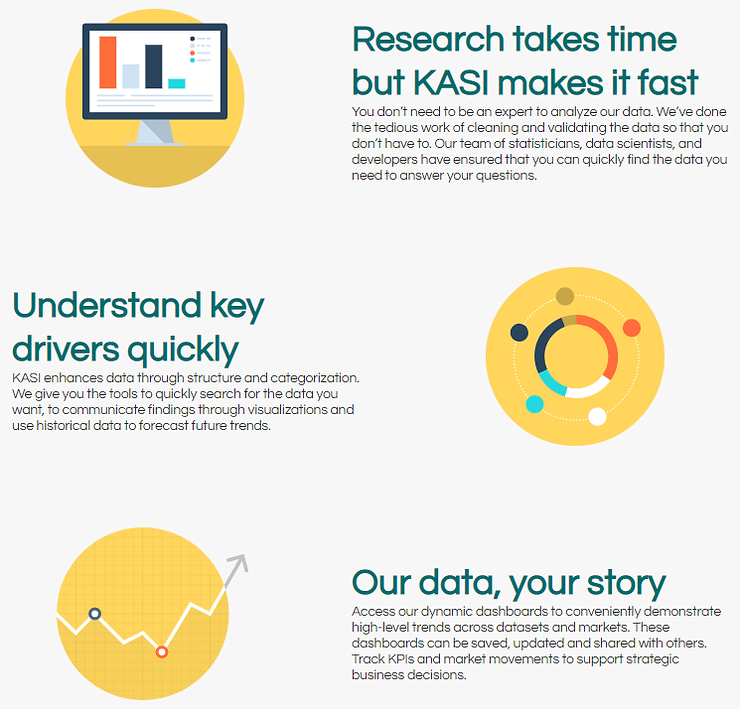 Research takes time but KASI makes it fast

You don't need to be an expert to analyze our data. We've done the tedious work of cleaning and validating the data so that you don't have to. Our team of statisticians, data scientists, and developers have ensured that you can quickly find the data you need to answer your questions.

Understand key drivers quickly

KASI enhances data through structure and categorization. We give you the tools to quickly search for the data you want, to communicate findings through visualizations and use historical data to forecast future trends.

Our data, your story

Access our dynamic dashboards to conveniently demonstrate high-level trends across datasets and markets. These dashboards can be saved, updated and shared with others. Track KPIs and market movements to support strategic business decisions.